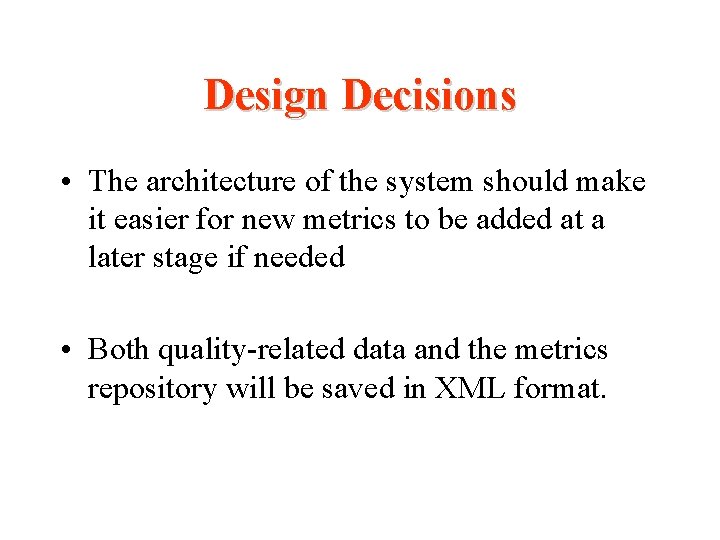 Design Decisions

• The architecture of the system should make it easier for new metrics to be added at a later stage if needed

• Both quality-related data and the metrics repository will be saved in XML format.